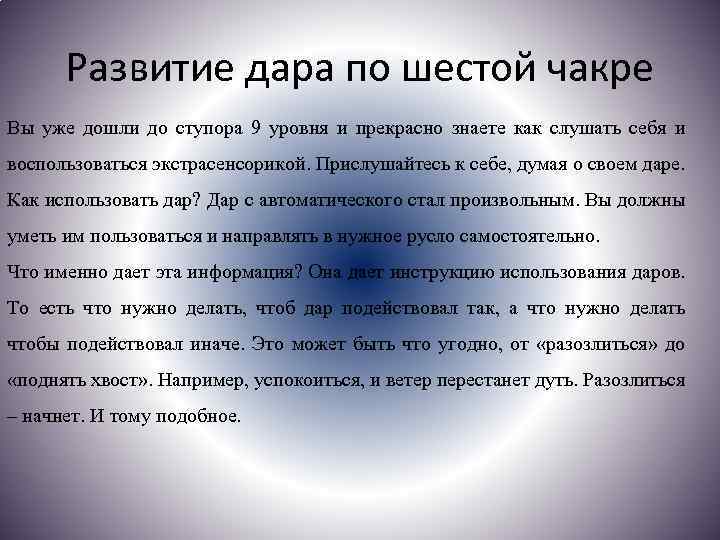 Развитие дара по шестой чакре

Вы уже дошли до ступора 9 уровня и прекрасно знаете как слушать себя и воспользоваться экстрасенсорикой. Прислушайтесь к себе, думая о своем даре. Как использовать дар? Дар с автоматического стал произвольным. Вы должны уметь им пользоваться и направлять в нужное русло самостоятельно.
Что именно дает эта информация? Она дает инструкцию использования даров. То есть что нужно делать, чтоб дар подействовал так, а что нужно делать чтобы подействовал иначе. Это может быть что угодно, от «разозлиться» до «поднять хвост». Например, успокоиться, и ветер перестанет дуть. Разозлиться – начнет. И тому подобное.